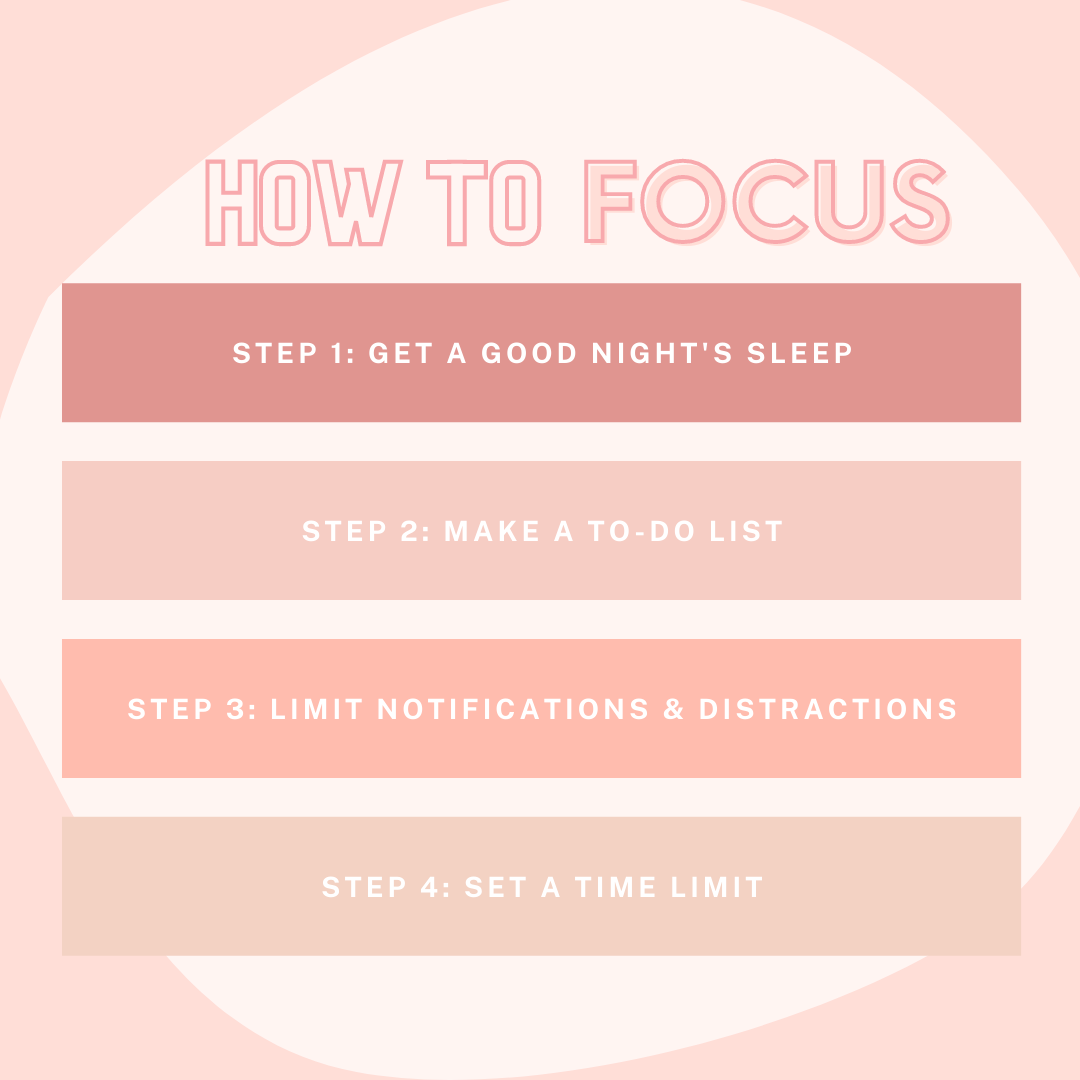 HOW TO FOCUS

STEP 1: GET A GOOD NIGHT'S SLEEP

STEP 2: MAKE A TO-DO LIST

STEP 3: LIMIT NOTIFICATIONS & DISTRACTIONS

STEP 4: SET A TIME LIMIT